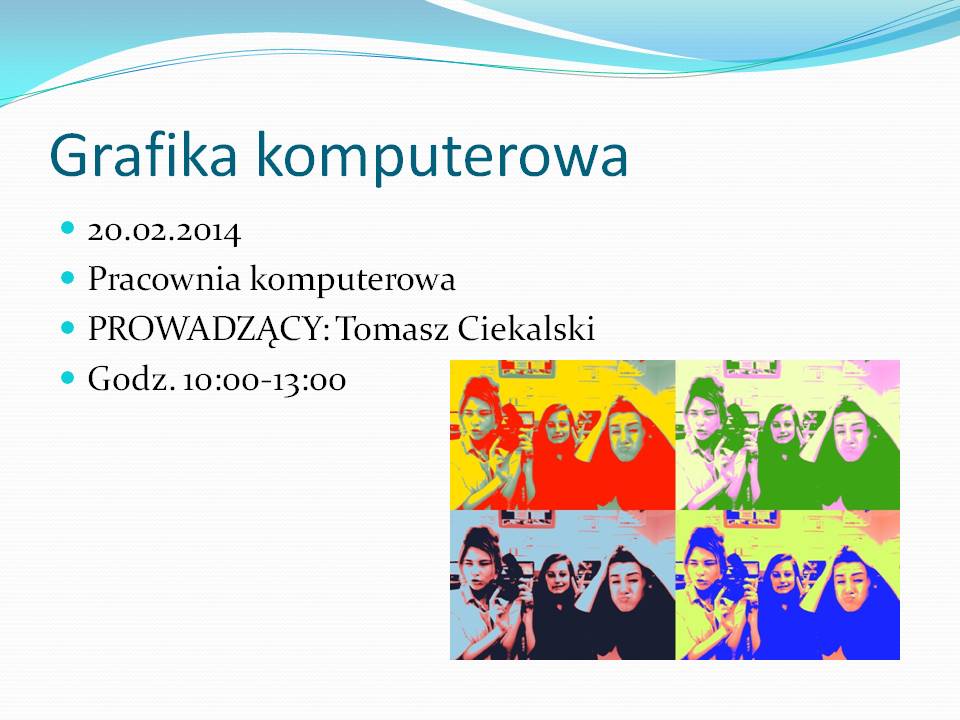 Grafika komputerowa

- 20.02.2014
- Pracownia komputerowa
- PROWADZĄCY: Tomasz Ciekalski
- Godz. 10:00-13:00